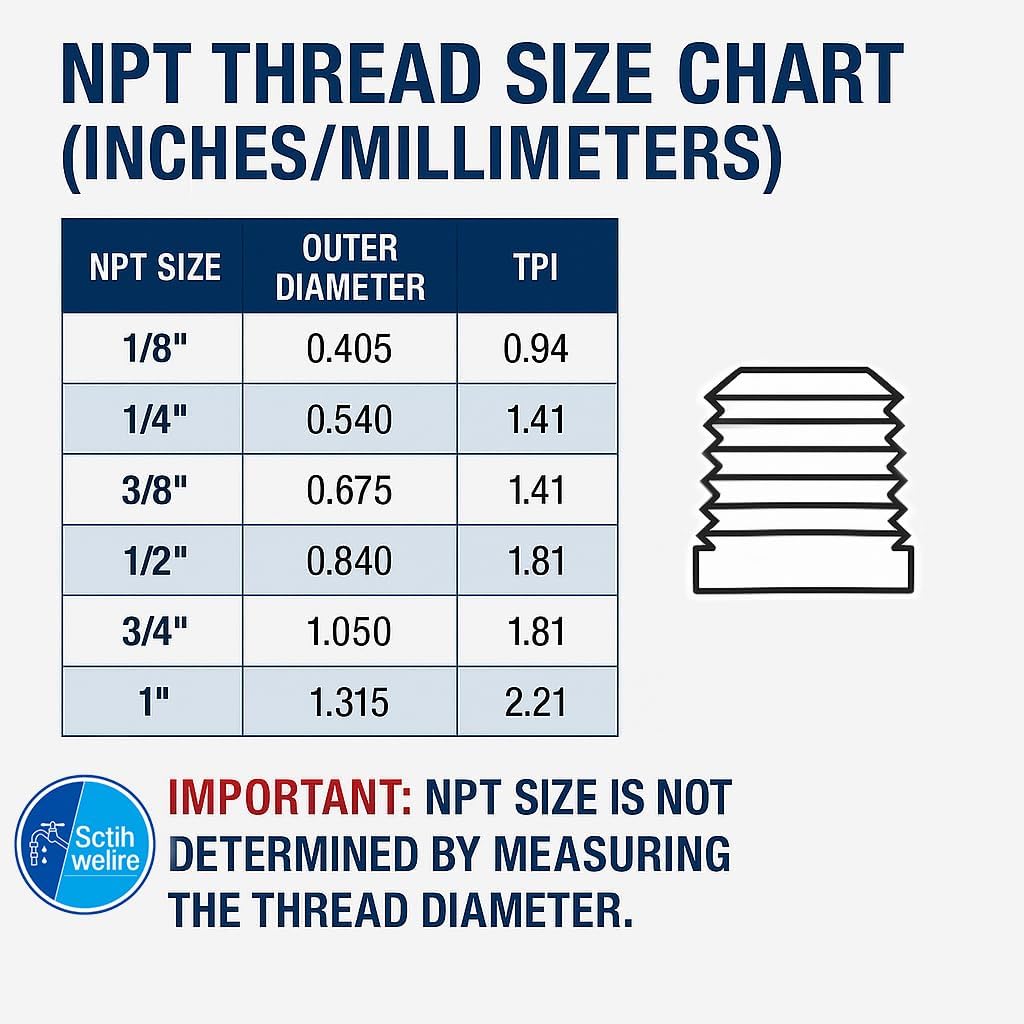 NPT THREAD SIZE CHART (INCHES/MILLIMETERS)

| NPT SIZE | OUTER DIAMETER | TPI |
|---|---|---|
| 1/8" | 0.405 | 0.94 |
| 1/4" | 0.540 | 1.41 |
| 3/8" | 0.675 | 1.41 |
| 1/2" | 0.840 | 1.81 |
| 3/4" | 1.050 | 1.81 |
| 1" | 1.315 | 2.21 |

Sctih welire

IMPORTANT: NPT SIZE IS NOT DETERMINED BY MEASURING THE THREAD DIAMETER.